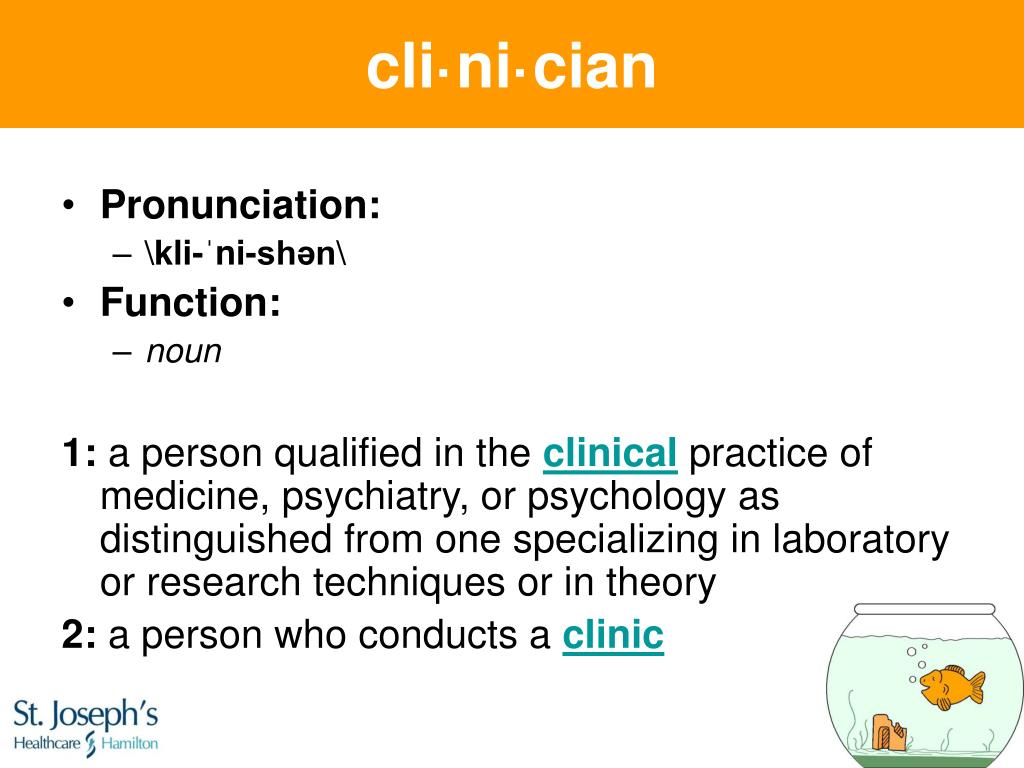 cli·ni·cian

• Pronunciation:
 – \kli-ˈni-shən\
• Function:
 – noun

1: a person qualified in the clinical practice of medicine, psychiatry, or psychology as distinguished from one specializing in laboratory or research techniques or in theory
2: a person who conducts a clinic

St. Joseph's
Healthcare Hamilton